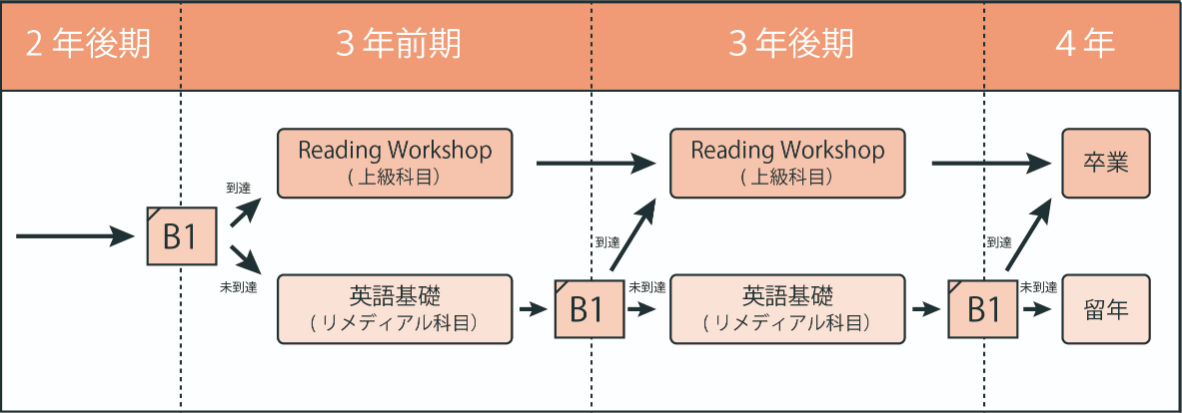 2年後期

3年前期

3年後期

4年

B1

到達

未到達

Reading Workshop
（上級科目）

英語基礎
（リメディアル科目）

B1

到達

未到達

Reading Workshop
（上級科目）

英語基礎
（リメディアル科目）

B1

到達

未到達

卒業

留年